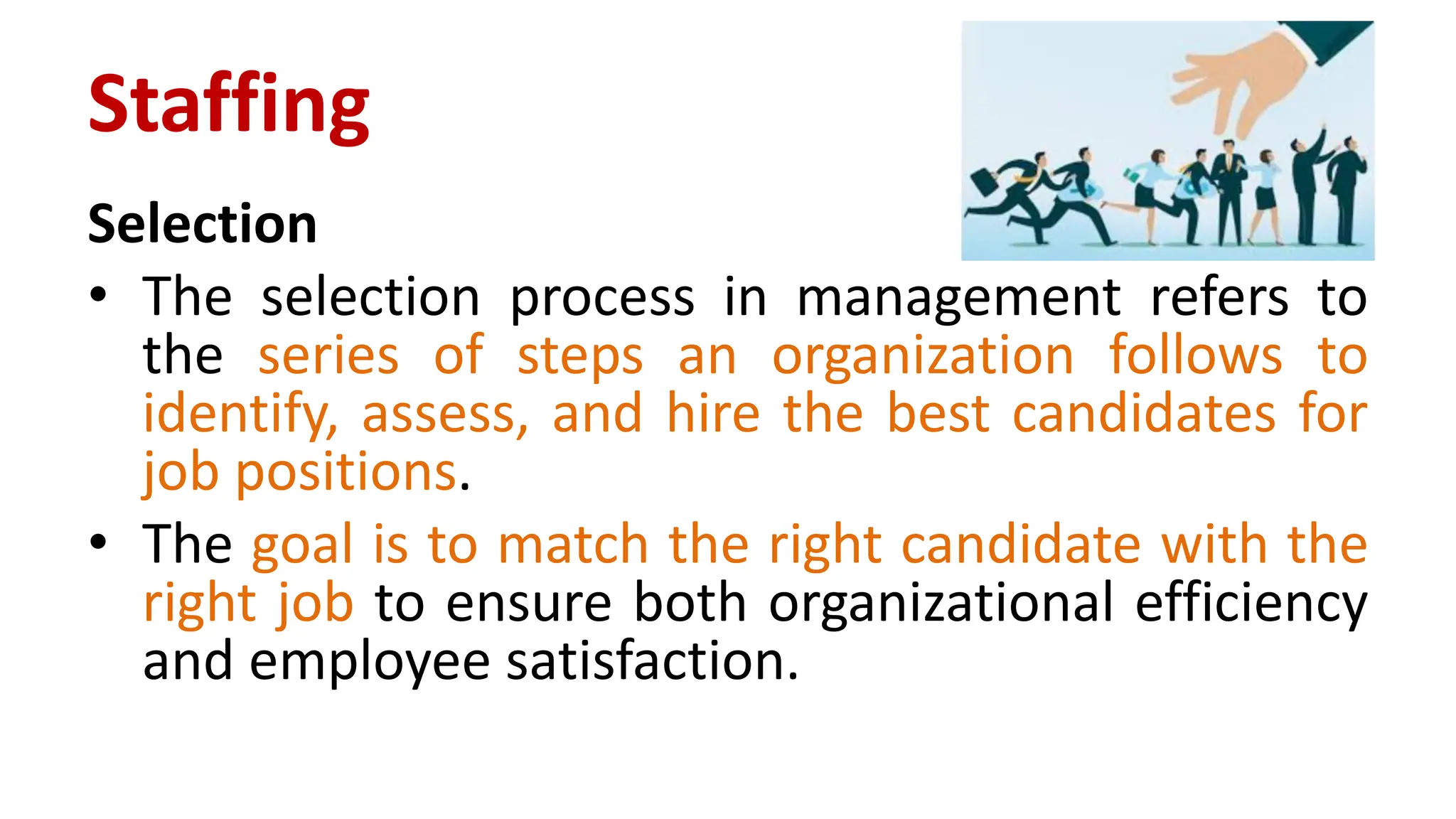 Staffing

Selection

• The selection process in management refers to the series of steps an organization follows to identify, assess, and hire the best candidates for job positions.

• The goal is to match the right candidate with the right job to ensure both organizational efficiency and employee satisfaction.